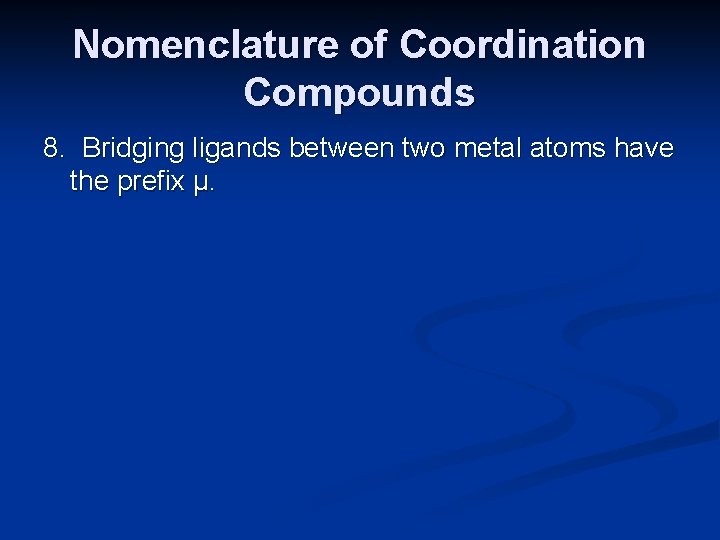 Nomenclature of Coordination Compounds

8. Bridging ligands between two metal atoms have the prefix μ.